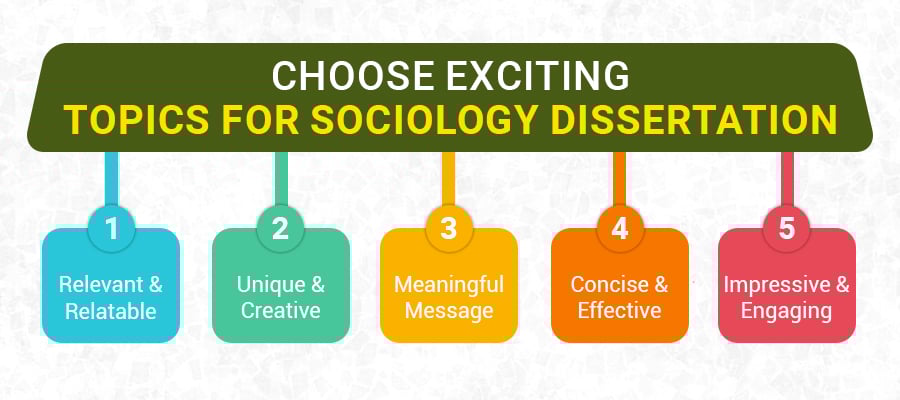 CHOOSE EXCITING
TOPICS FOR SOCIOLOGY DISSERTATION

1
Relevant & Relatable

2
Unique & Creative

3
Meaningful Message

4
Concise & Effective

5
Impressive & Engaging